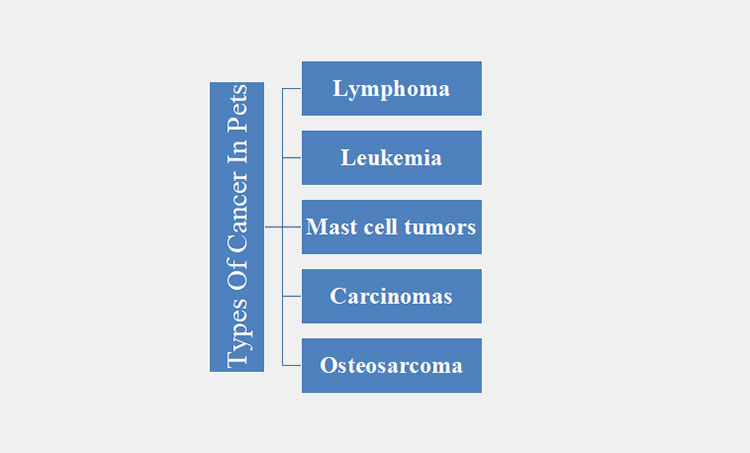 Types Of Cancer In Pets

Lymphoma

Leukemia

Mast cell tumors

Carcinomas

Osteosarcoma